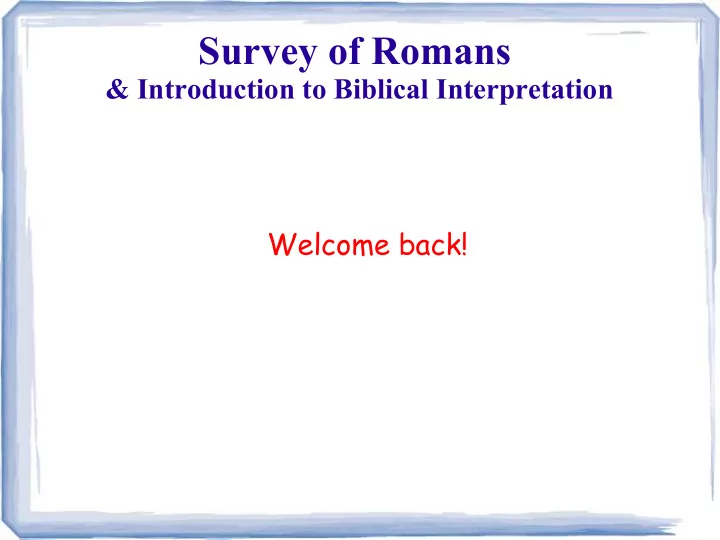 Survey of Romans
& Introduction to Biblical Interpretation

Welcome back!